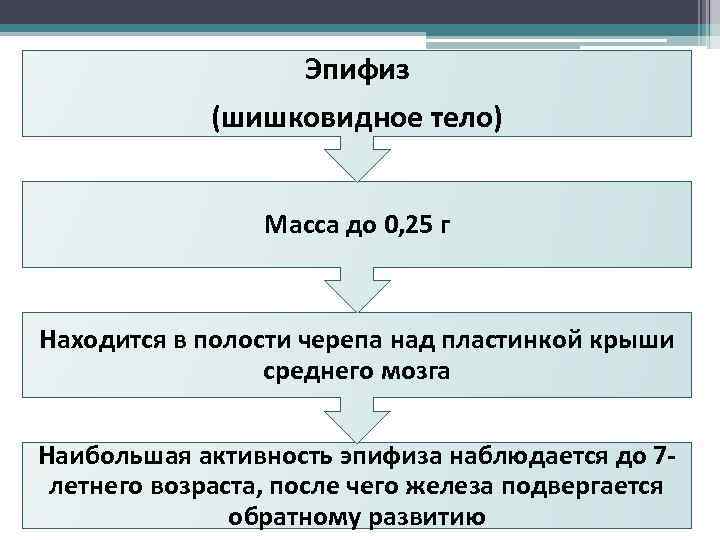 Эпифиз
(шишковидное тело)

Масса до 0,25 г

Находится в полости черепа над пластинкой крыши среднего мозга

Наибольшая активность эпифиза наблюдается до 7-летнего возраста, после чего железа подвергается обратному развитию